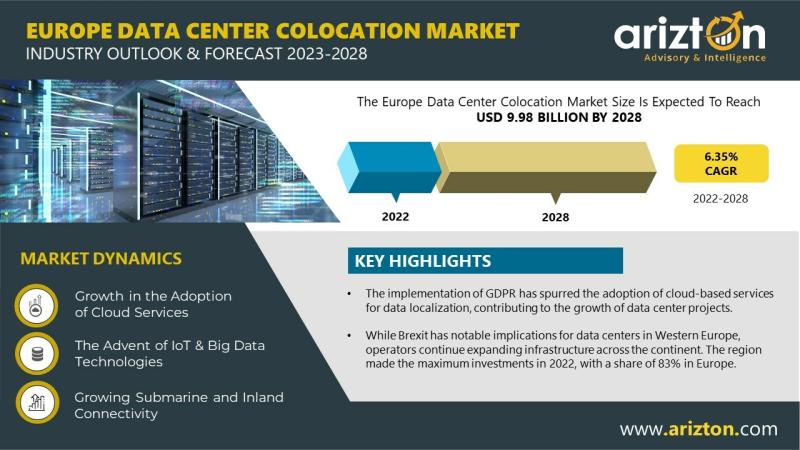 EUROPE DATA CENTER COLOCATION MARKET
INDUSTRY OUTLOOK & FORECAST 2023-2028

arizton
Advisory & Intelligence

The Europe Data Center Colocation Market Size Is Expected To Reach
USD 9.98 BILLION BY 2028

2022

2028

6.35%
CAGR

2022-2028

MARKET DYNAMICS

Growth in the Adoption of Cloud Services

The Advent of IoT & Big Data Technologies

Growing Submarine and Inland Connectivity

KEY HIGHLIGHTS

• The implementation of GDPR has spurred the adoption of cloud-based services for data localization, contributing to the growth of data center projects.

• While Brexit has notable implications for data centers in Western Europe, operators continue expanding infrastructure across the continent. The region made the maximum investments in 2022, with a share of 83% in Europe.

www.arizton.com